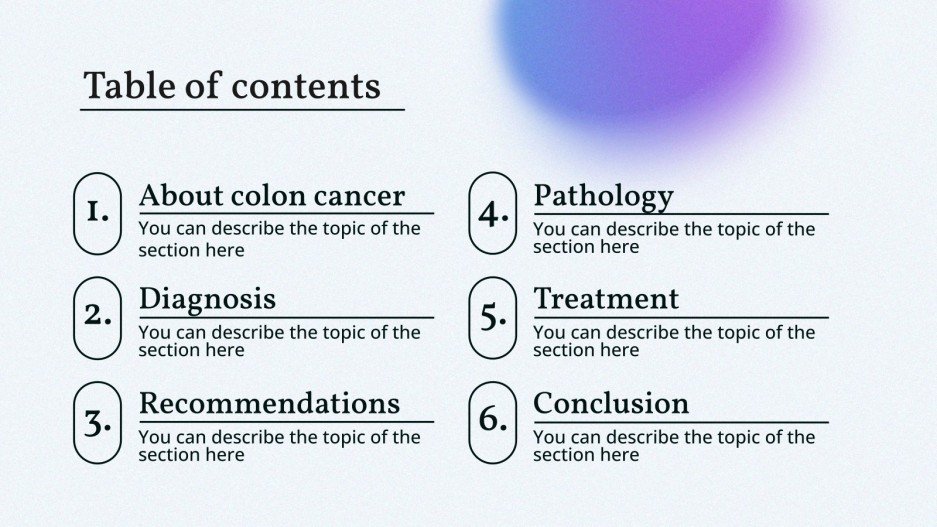 Table of contents

1.
About colon cancer
You can describe the topic of the section here

2.
Diagnosis
You can describe the topic of the section here

3.
Recommendations
You can describe the topic of the section here

4.
Pathology
You can describe the topic of the section here

5.
Treatment
You can describe the topic of the section here

6.
Conclusion
You can describe the topic of the section here